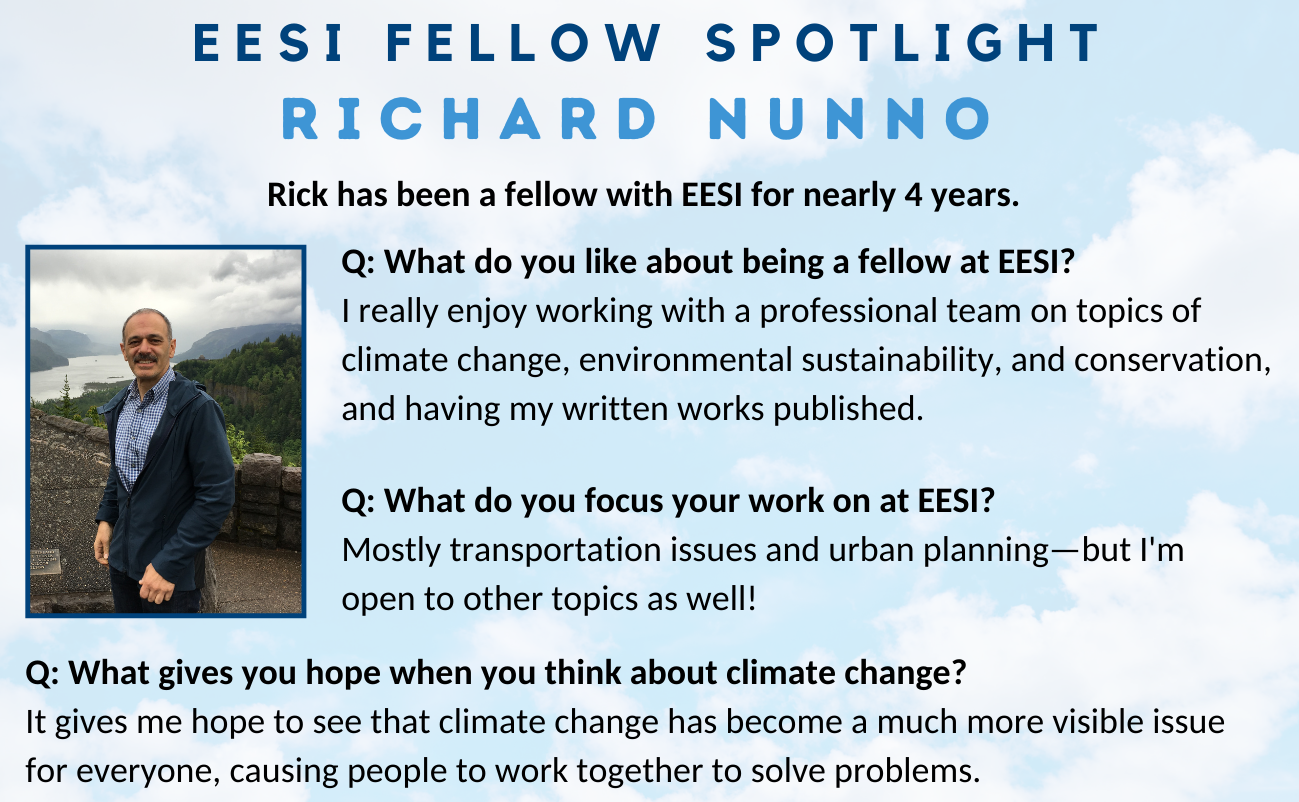 EESI FELLOW SPOTLIGHT
RICHARD NUNNO

Rick has been a fellow with EESI for nearly 4 years.

Q: What do you like about being a fellow at EESI?
I really enjoy working with a professional team on topics of climate change, environmental sustainability, and conservation, and having my written works published.

Q: What do you focus your work on at EESI?
Mostly transportation issues and urban planning—but I'm open to other topics as well!

Q: What gives you hope when you think about climate change?
It gives me hope to see that climate change has become a much more visible issue for everyone, causing people to work together to solve problems.